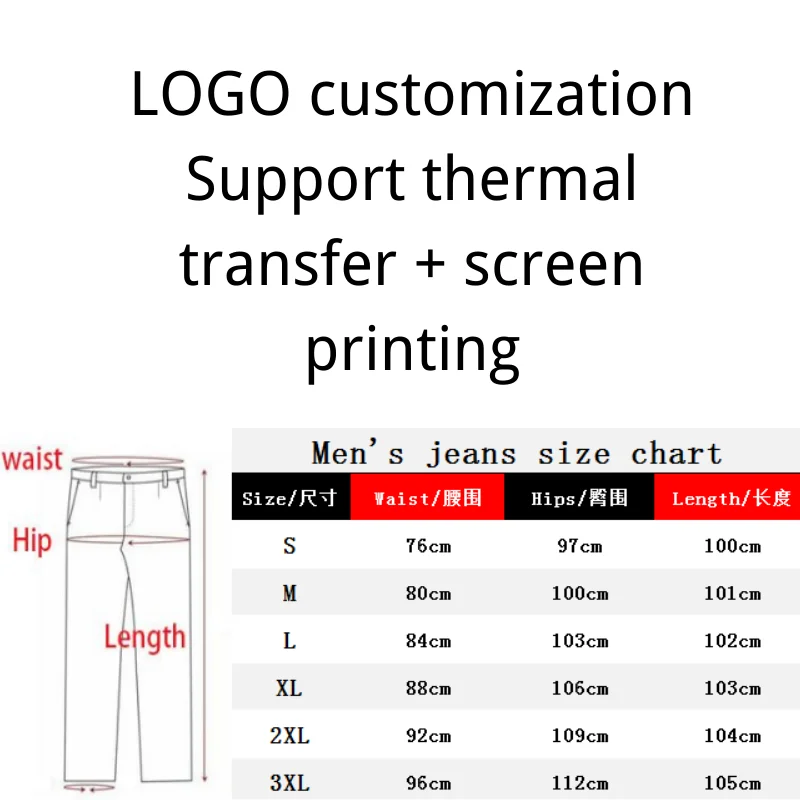 LOGO customization Support thermal transfer + screen printing

waist

Hip

Length

Men's jeans size chart

| Size/尺寸 | Waist/腰围 | Hips/臀围 | Length/长度 |
|---|---|---|---|
| S | 76cm | 97cm | 100cm |
| M | 80cm | 100cm | 101cm |
| L | 84cm | 103cm | 102cm |
| XL | 88cm | 106cm | 103cm |
| 2XL | 92cm | 109cm | 104cm |
| 3XL | 96cm | 112cm | 105cm |